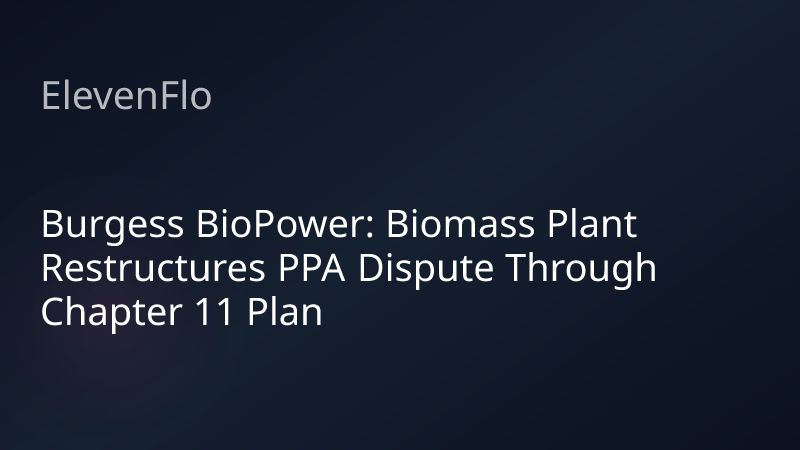 ElevenFlo

Burgess BioPower: Biomass Plant Restructures PPA Dispute Through Chapter 11 Plan